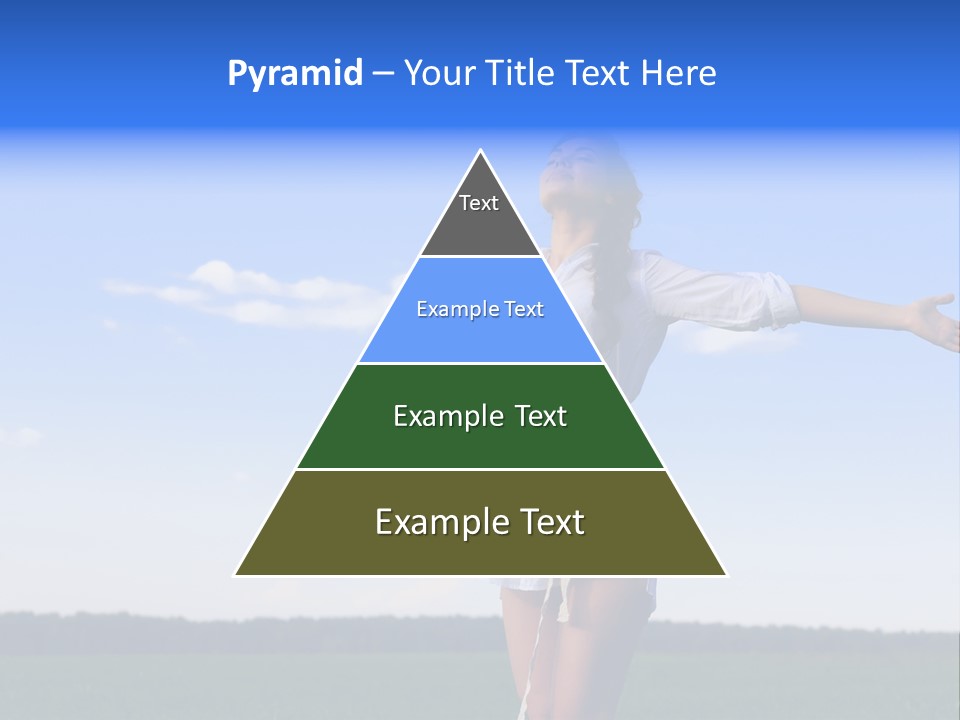 Pyramid – Your Title Text Here

Text

Example Text

Example Text

Example Text